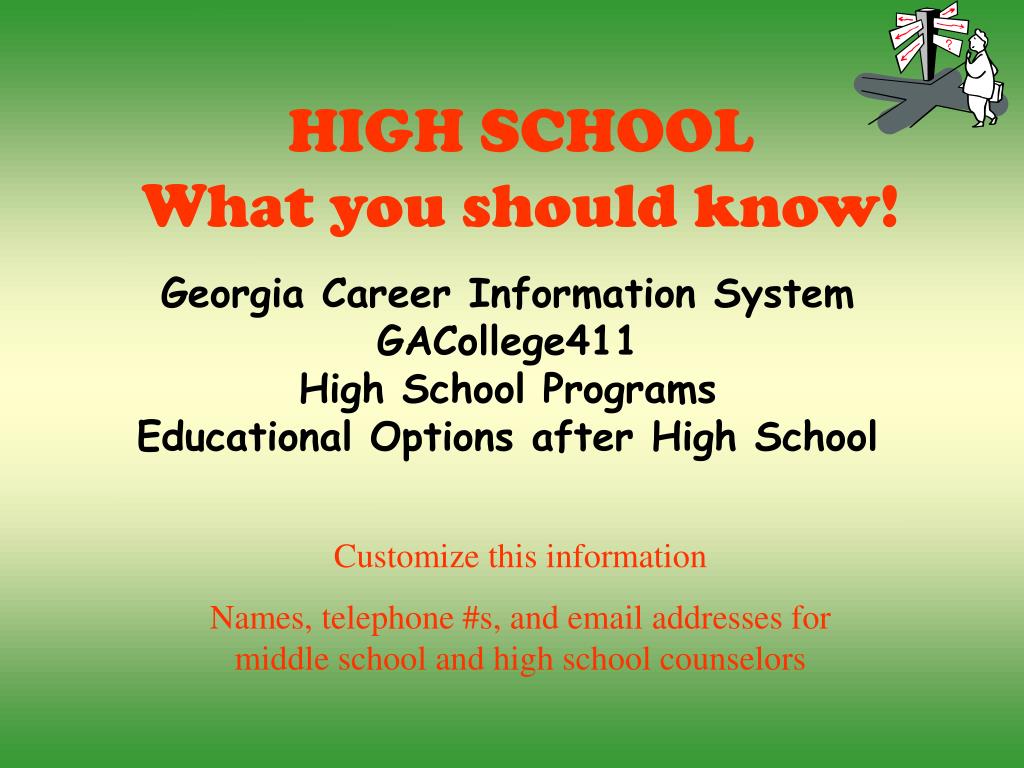 HIGH SCHOOL
What you should know!

Georgia Career Information System
GACollege411
High School Programs
Educational Options after High School

Customize this information

Names, telephone #s, and email addresses for middle school and high school counselors